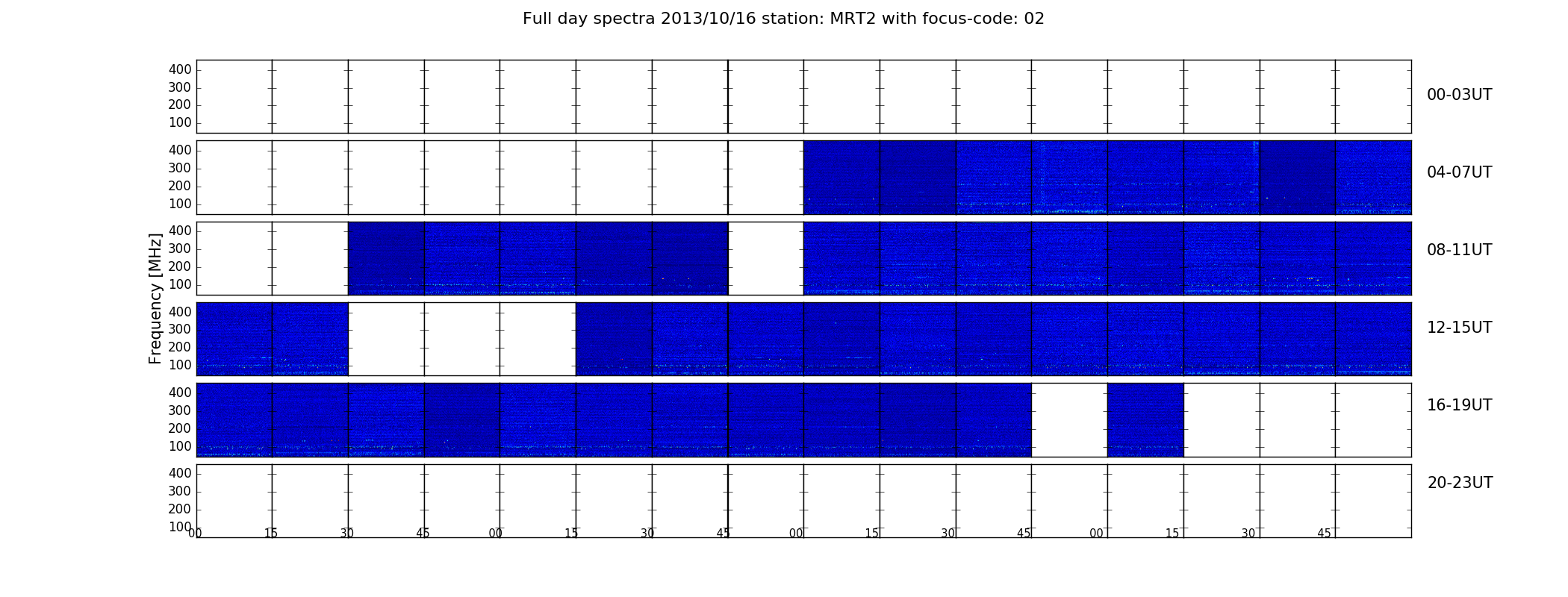 Full day spectra 2013/10/16 station: MRT2 with focus-code: 02

Frequency [MHz]

400
300
200
100

00-03UT

400
300
200
100

04-07UT

400
300
200
100

08-11UT

400
300
200
100

12-15UT

400
300
200
100

16-19UT

400
300
200
100

20-23UT

00 15 30 45 00 15 30 45 00 15 30 45 00 15 30 45